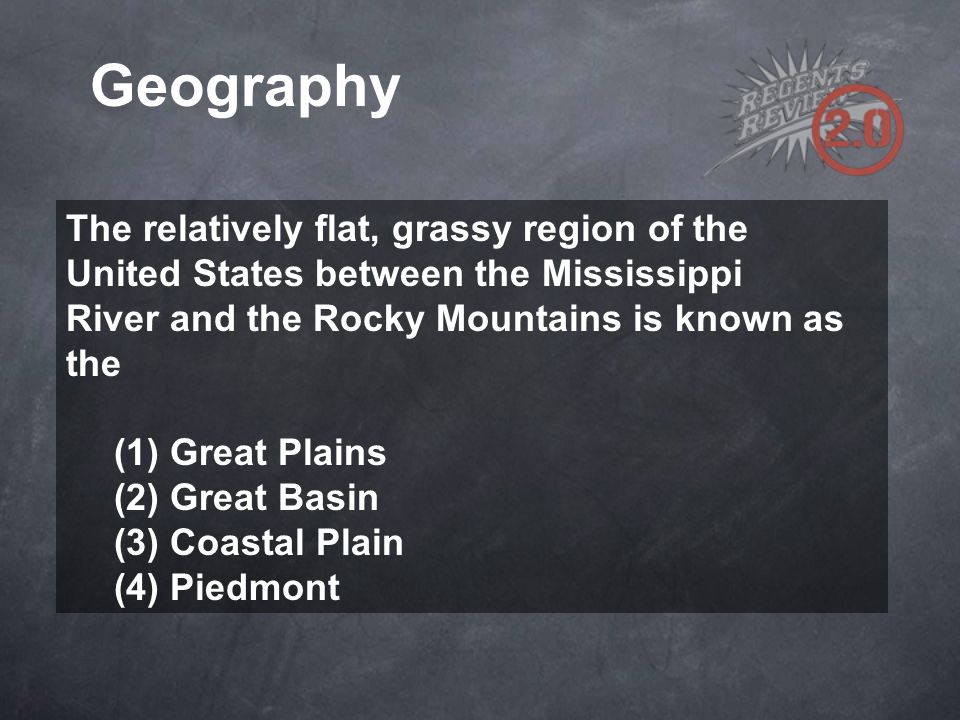 Geography

REGENTS REVIEW 2.0

The relatively flat, grassy region of the United States between the Mississippi River and the Rocky Mountains is known as the

(1) Great Plains
(2) Great Basin
(3) Coastal Plain
(4) Piedmont